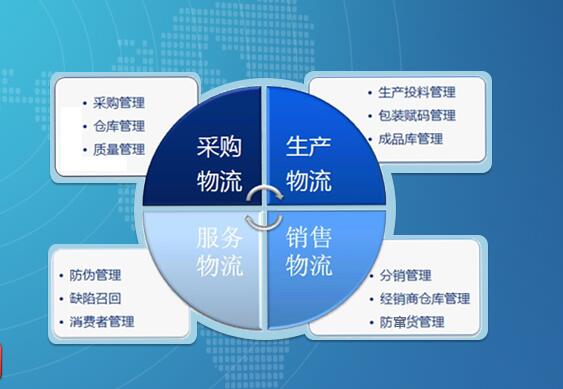 • 采购管理
• 仓库管理
• 质量管理

采购物流

生产物流

• 生产投料管理
• 包装赋码管理
• 成品库管理

服务物流

销售物流

• 防伪管理
• 缺陷召回
• 消费者管理

• 分销管理
• 经销商仓库管理
• 防窜货管理